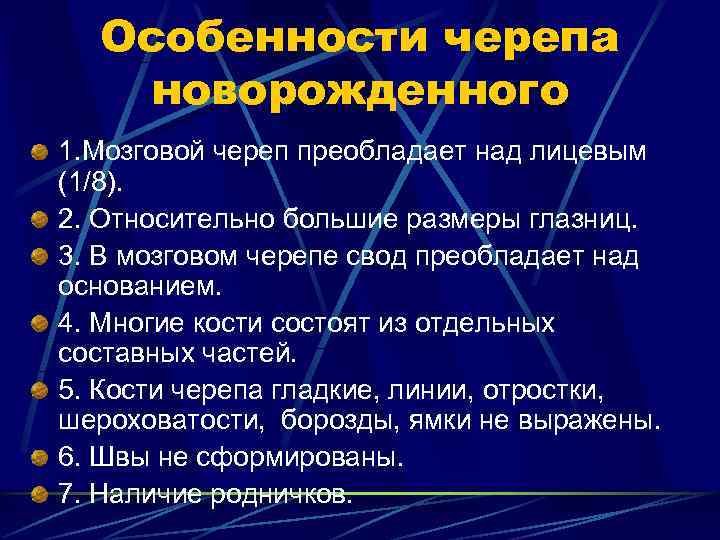 Особенности черепа новорожденного

1.Мозговой череп преобладает над лицевым (1/8).

2. Относительно большие размеры глазниц.

3. В мозговом черепе свод преобладает над основанием.

4. Многие кости состоят из отдельных составных частей.

5. Кости черепа гладкие, линии, отростки, шероховатости, борозды, ямки не выражены.

6. Швы не сформированы.

7. Наличие родничков.